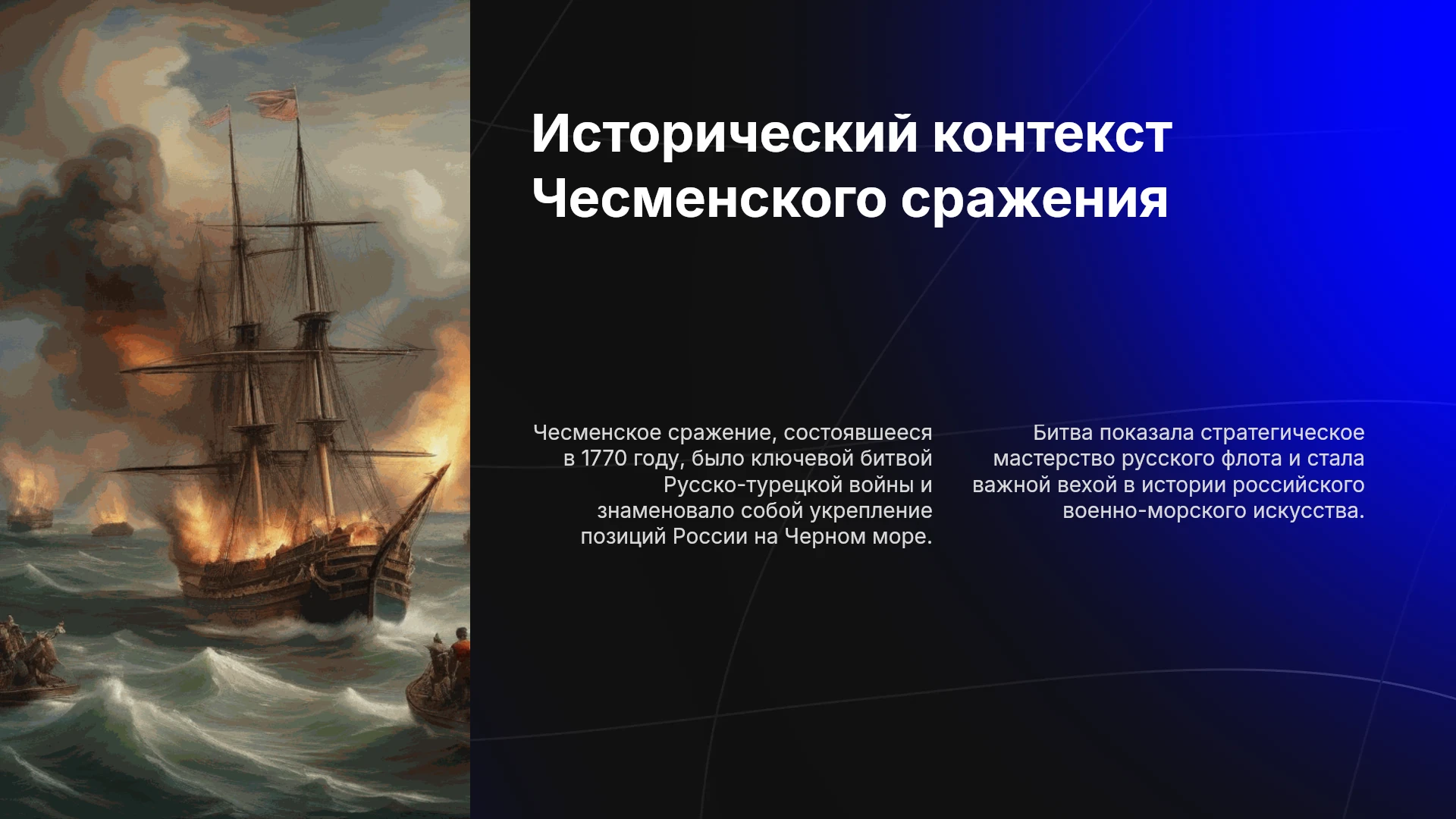 Исторический контекст Чесменского сражения

Чесменское сражение, состоявшееся в 1770 году, было ключевой битвой Русско-турецкой войны и знаменовало собой укрепление позиций России на Черном море.

Битва показала стратегическое мастерство русского флота и стала важной вехой в истории российского военно-морского искусства.